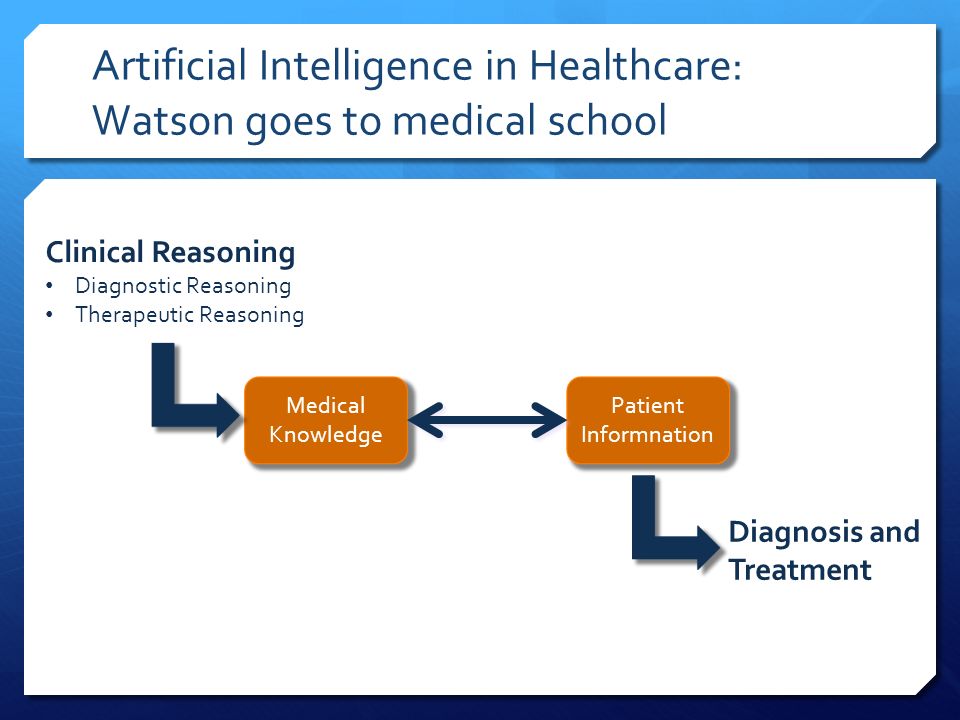 Artificial Intelligence in Healthcare: Watson goes to medical school

Clinical Reasoning
• Diagnostic Reasoning
• Therapeutic Reasoning

Medical Knowledge

Patient Informnation

Diagnosis and Treatment